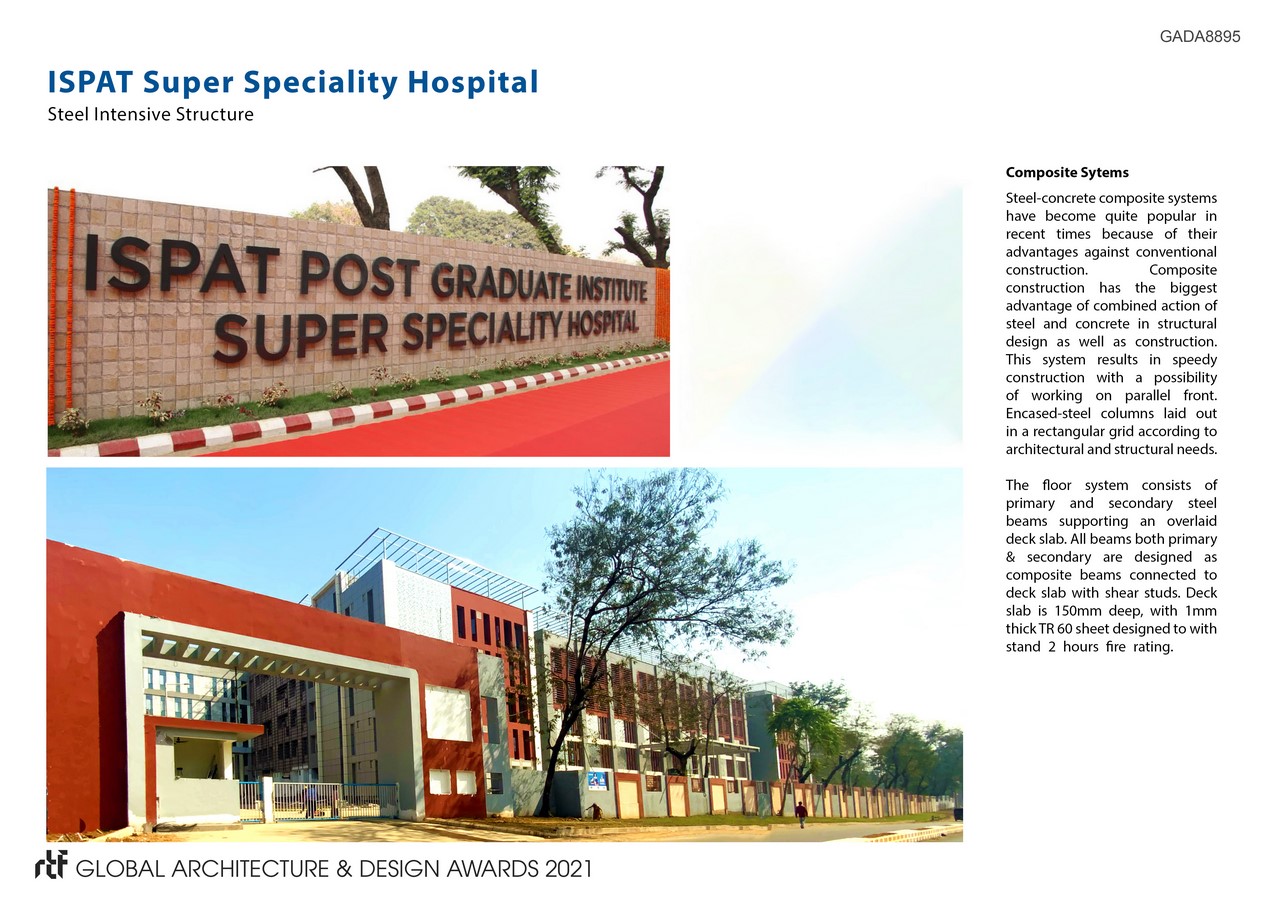 GADA8895

ISPAT Super Speciality Hospital
Steel Intensive Structure

ISPAT POST GRADUATE INSTITUTE
SUPER SPECIALITY HOSPITAL

Composite Sytems

Steel-concrete composite systems have become quite popular in recent times because of their advantages against conventional construction. Composite construction has the biggest advantage of combined action of steel and concrete in structural design as well as construction. This system results in speedy construction with a possibility of working on parallel front. Encased-steel columns laid out in a rectangular grid according to architectural and structural needs.

The floor system consists of primary and secondary steel beams supporting an overlaid deck slab. All beams both primary & secondary are designed as composite beams connected to deck slab with shear studs. Deck slab is 150mm deep, with 1mm thick TR 60 sheet designed to with stand 2 hours fire rating.

rtf GLOBAL ARCHITECTURE & DESIGN AWARDS 2021